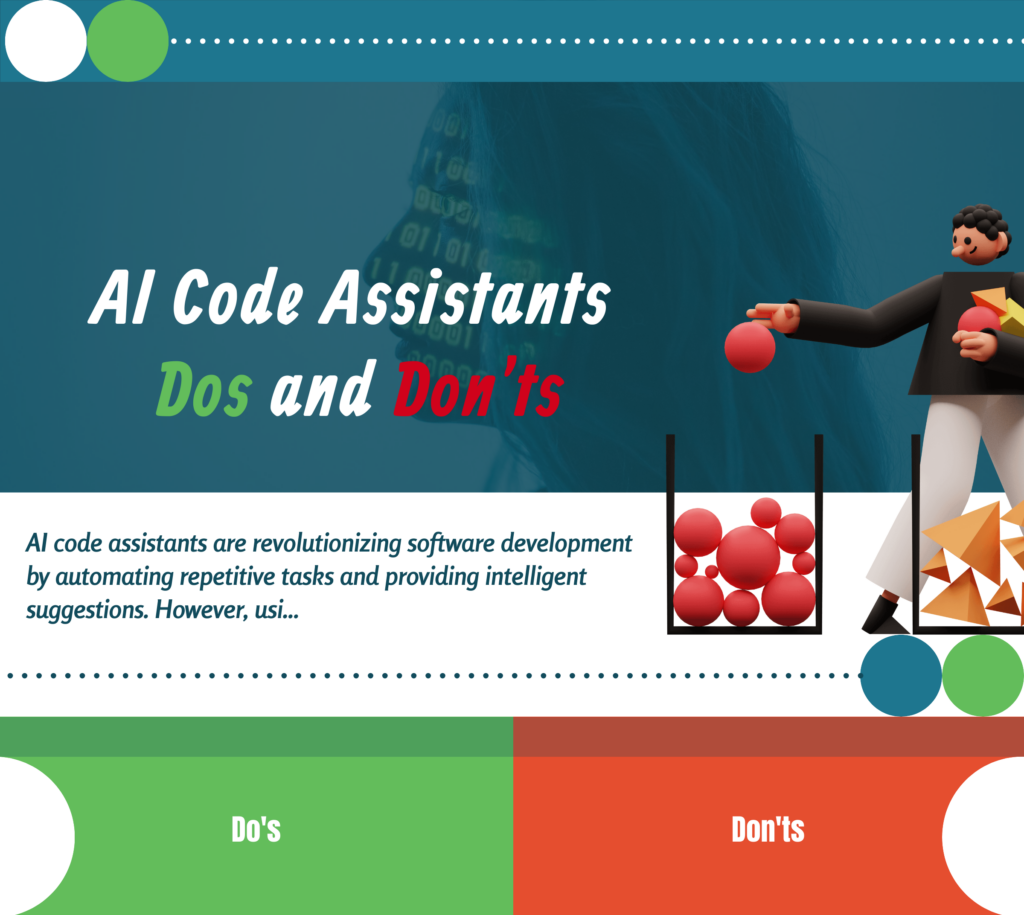 AI Code Assistants
Dos and Don'ts

AI code assistants are revolutionizing software development by automating repetitive tasks and providing intelligent suggestions. However, usi...

Do's

Don'ts